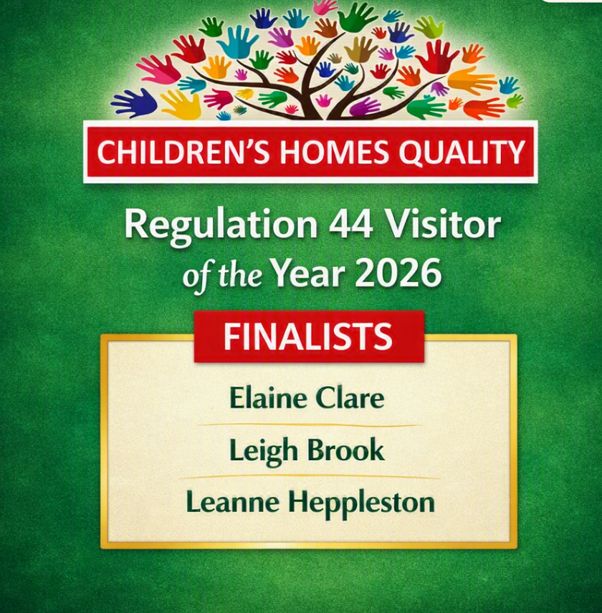 CHILDREN'S HOMES QUALITY

Regulation 44 Visitor
of the Year 2026

FINALISTS

Elaine Clare

Leigh Brook

Leanne Heppleston